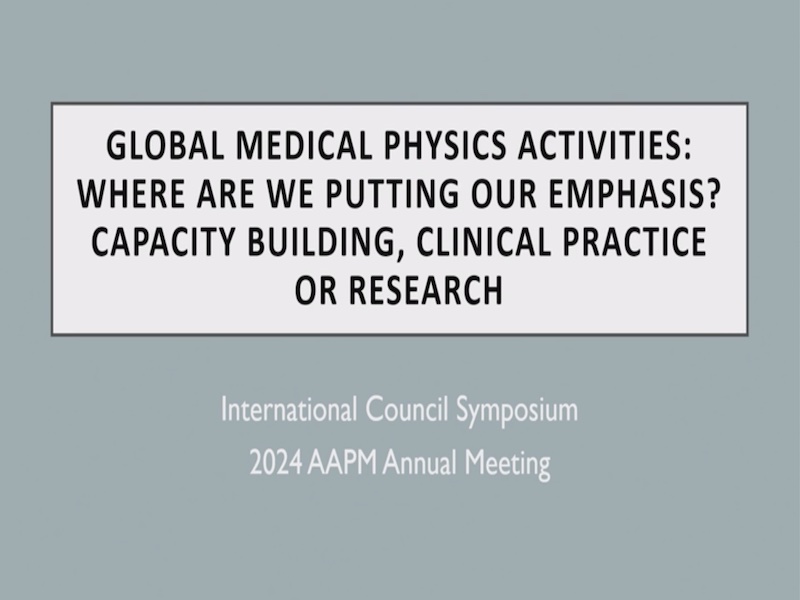 GLOBAL MEDICAL PHYSICS ACTIVITIES: WHERE ARE WE PUTTING OUR EMPHASIS? CAPACITY BUILDING, CLINICAL PRACTICE OR RESEARCH

International Council Symposium
2024 AAPM Annual Meeting